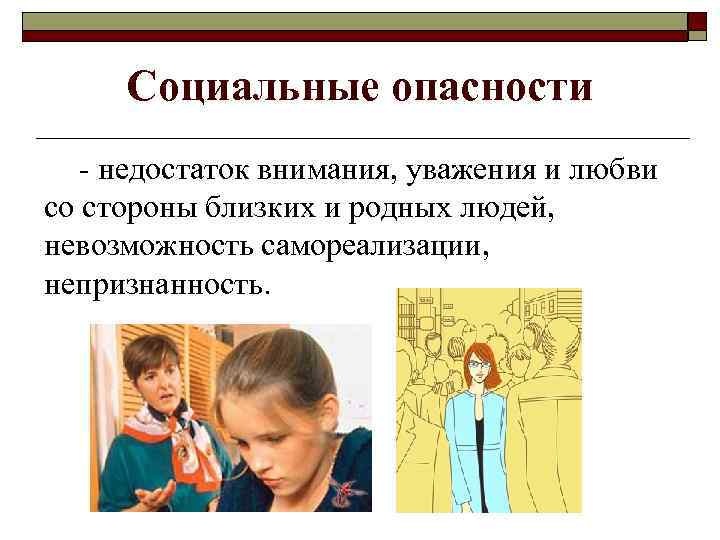 Социальные опасности

- недостаток внимания, уважения и любви со стороны близких и родных людей, невозможность самореализации, непризнанность.